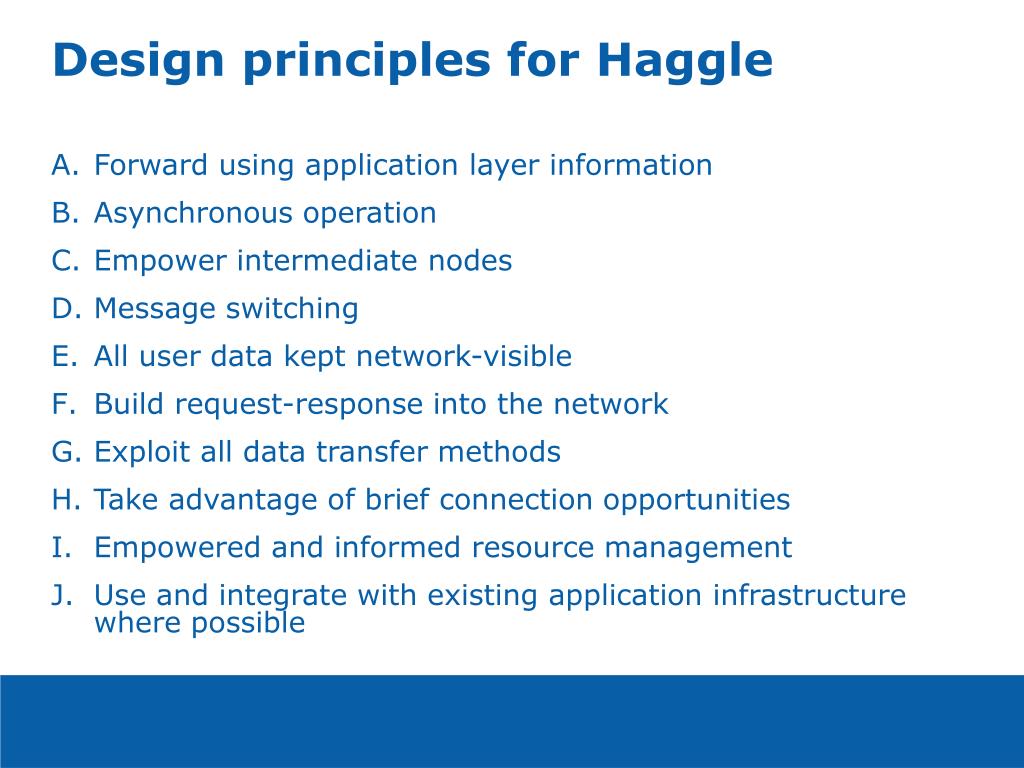 Design principles for Haggle

A. Forward using application layer information
B. Asynchronous operation
C. Empower intermediate nodes
D. Message switching
E. All user data kept network-visible
F. Build request-response into the network
G. Exploit all data transfer methods
H. Take advantage of brief connection opportunities
I. Empowered and informed resource management
J. Use and integrate with existing application infrastructure where possible